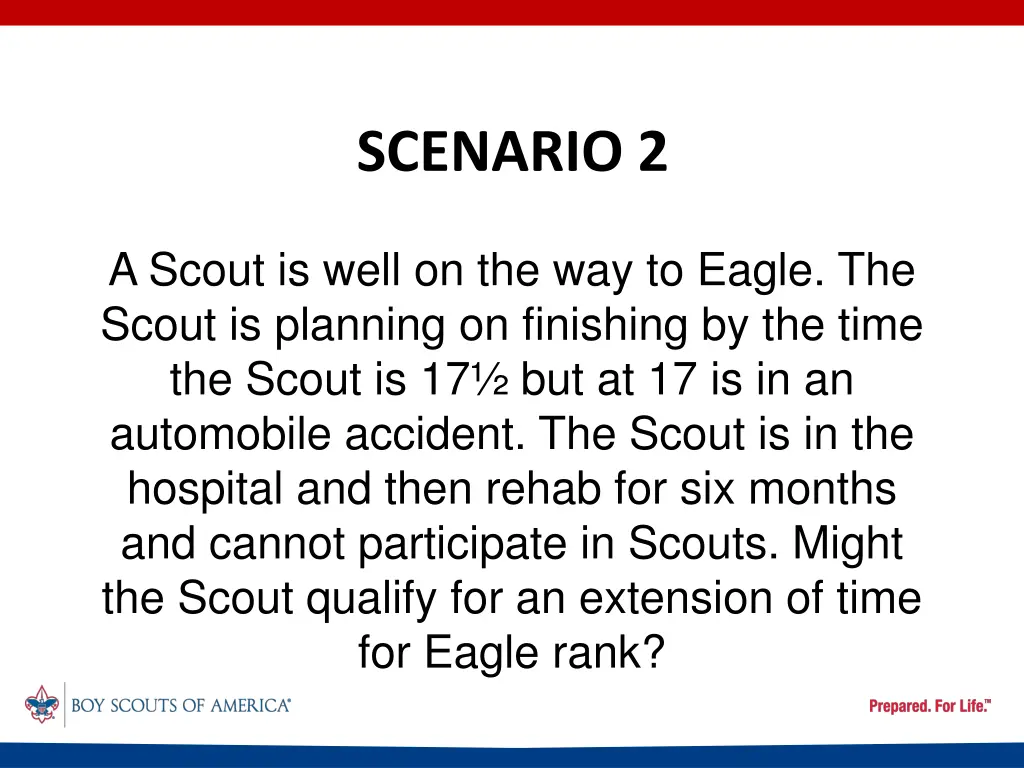 SCENARIO 2

A Scout is well on the way to Eagle. The Scout is planning on finishing by the time the Scout is 17½ but at 17 is in an automobile accident. The Scout is in the hospital and then rehab for six months and cannot participate in Scouts. Might the Scout qualify for an extension of time for Eagle rank?

BOY SCOUTS OF AMERICA®

Prepared. For Life.™